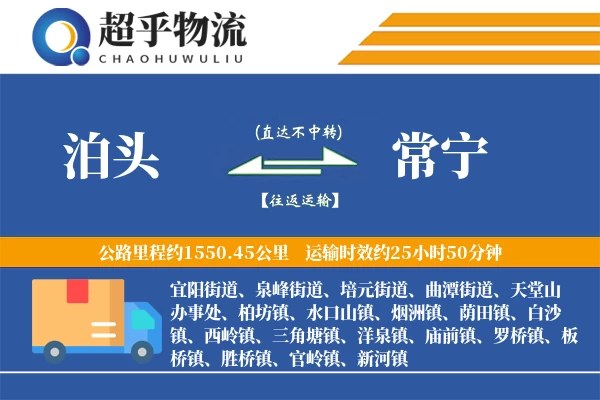 超乎物流
CHAOHUWULIU

泊头

(直达不中转)

【往返运输】

常宁

公路里程约1550.45公里　运输时效约25小时50分钟

宜阳街道、泉峰街道、培元街道、曲潭街道、天堂山办事处、柏坊镇、水口山镇、烟洲镇、荫田镇、白沙镇、西岭镇、三角塘镇、洋泉镇、庙前镇、罗桥镇、板桥镇、胜桥镇、官岭镇、新河镇